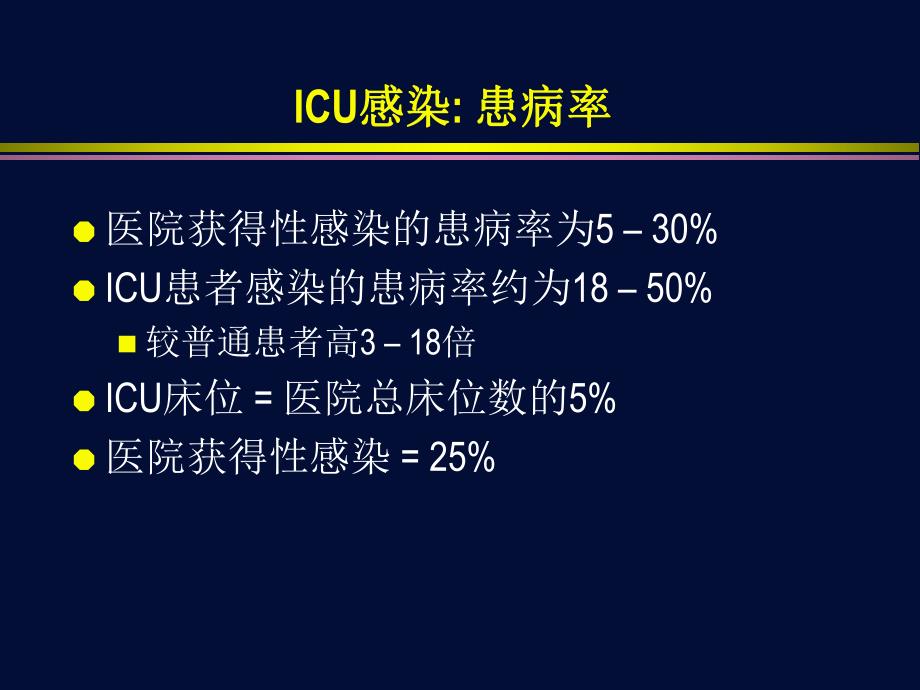 ICU感染: 患病率

医院获得性感染的患病率为5 – 30%

ICU患者感染的患病率约为18 – 50%

较普通患者高3 – 18倍

ICU床位 = 医院总床位数的5%

医院获得性感染 = 25%